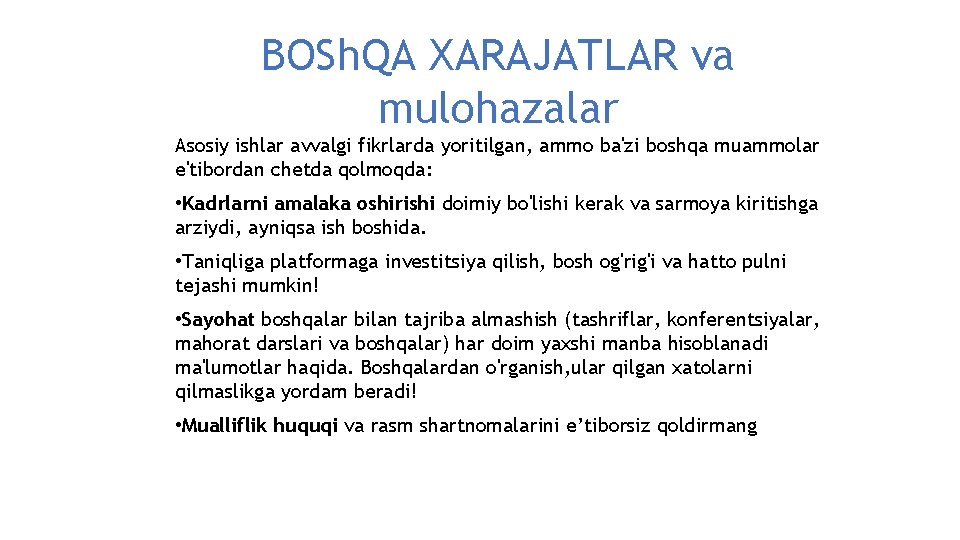 BOShQA XARAJATLAR va mulohazalar

Asosiy ishlar avvalgi fikrlarda yoritilgan, ammo ba'zi boshqa muammolar e'tibordan chetda qolmoqda:

• Kadrlarni amalaka oshirishi doimiy bo'lishi kerak va sarmoya kiritishga arziydi, ayniqsa ish boshida.

• Taniqliga platformaga investitsiya qilish, bosh og'rig'i va hatto pulni tejashi mumkin!

• Sayohat boshqalar bilan tajriba almashish (tashriflar, konferentsiyalar, mahorat darslari va boshqalar) har doim yaxshi manba hisoblanadi ma'lumotlar haqida. Boshqalardan o'rganish,ular qilgan xatolarni qilmaslikga yordam beradi!

• Mualliflik huquqi va rasm shartnomalarini e’tiborsiz qoldirmang